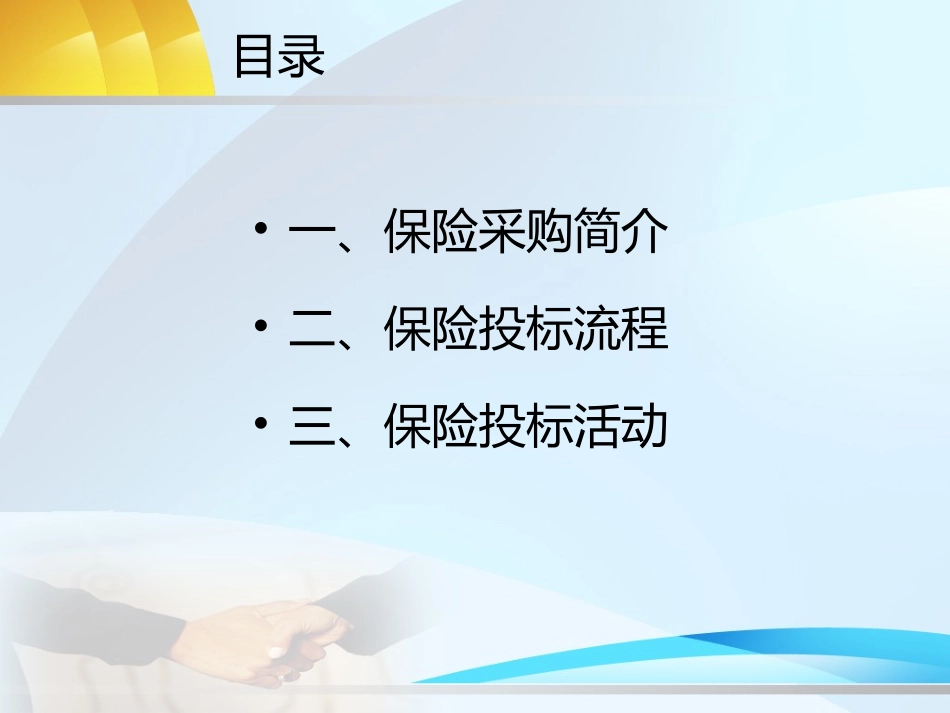 目录

• 一、保险采购简介
• 二、保险投标流程
• 三、保险投标活动